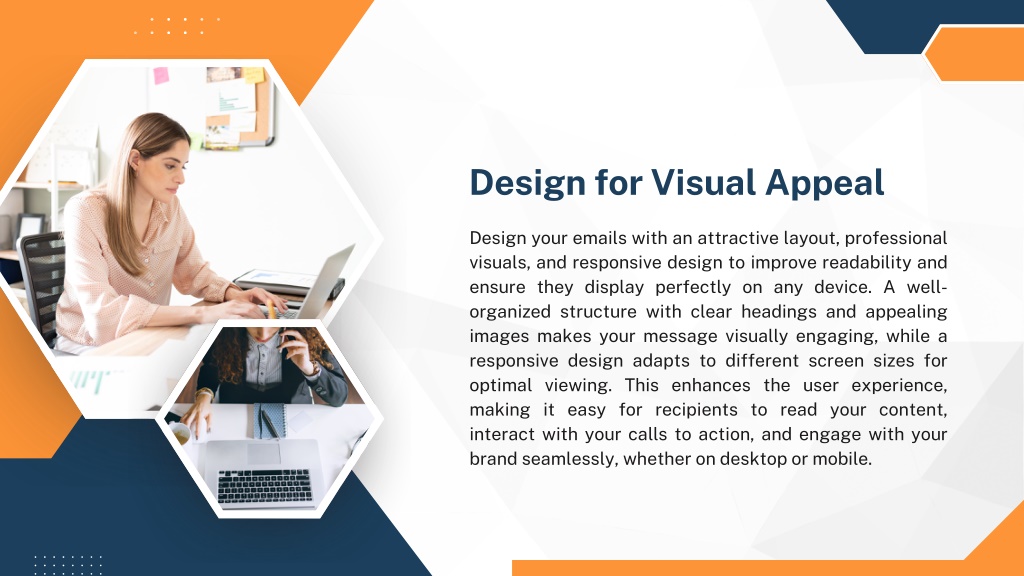 Design for Visual Appeal

Design your emails with an attractive layout, professional visuals, and responsive design to improve readability and ensure they display perfectly on any device. A well-organized structure with clear headings and appealing images makes your message visually engaging, while a responsive design adapts to different screen sizes for optimal viewing. This enhances the user experience, making it easy for recipients to read your content, interact with your calls to action, and engage with your brand seamlessly, whether on desktop or mobile.